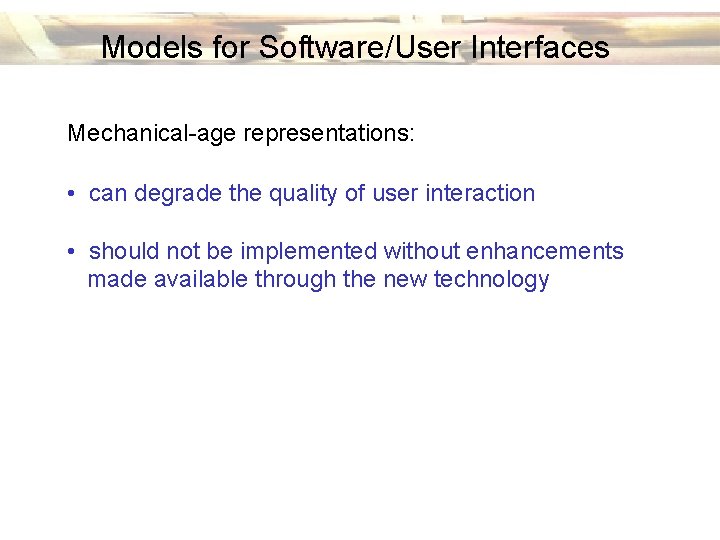 Models for Software/User Interfaces

Mechanical-age representations:

• can degrade the quality of user interaction

• should not be implemented without enhancements made available through the new technology